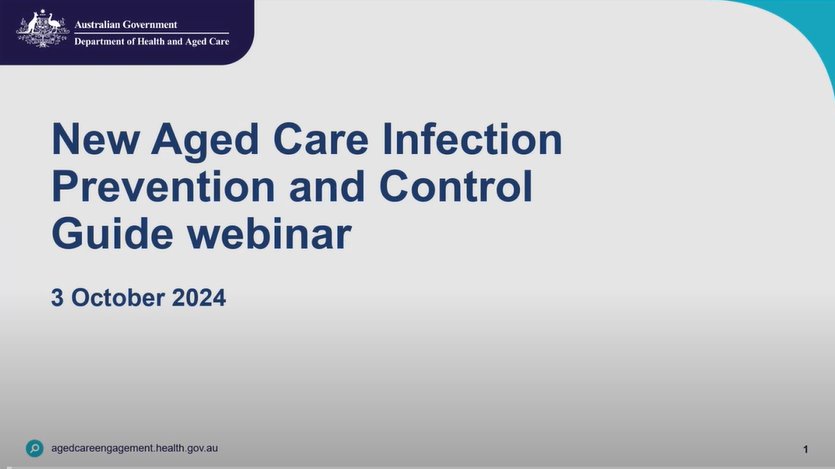 Australian Government
Department of Health and Aged Care

New Aged Care Infection Prevention and Control Guide webinar

3 October 2024

agedcareengagement.health.gov.au

1